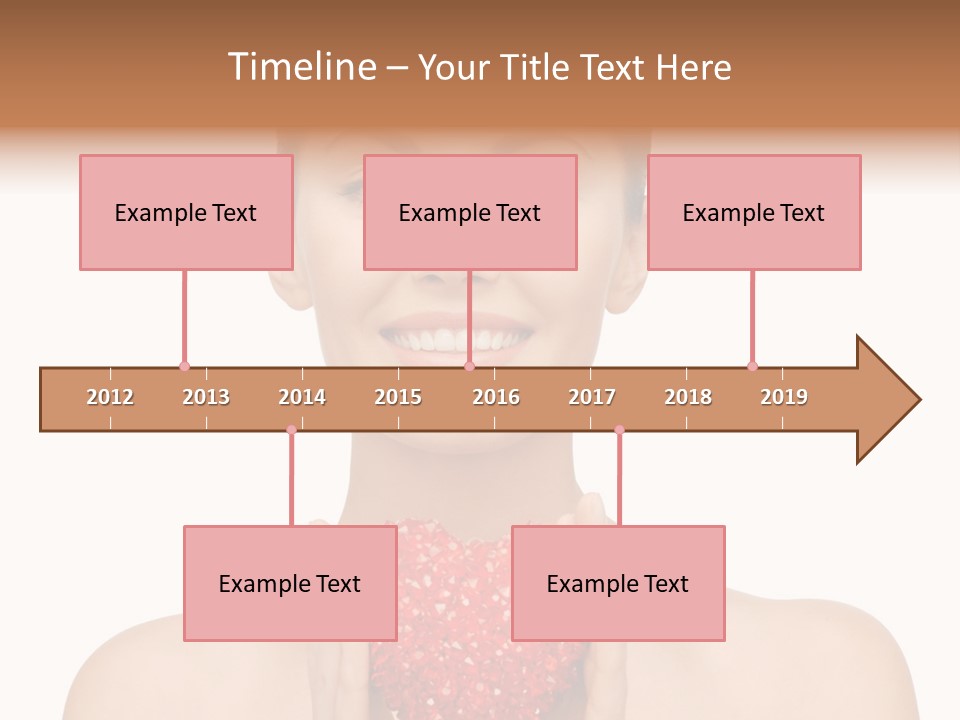 Timeline – Your Title Text Here

Example Text

Example Text

Example Text

2012 2013 2014 2015 2016 2017 2018 2019

Example Text

Example Text